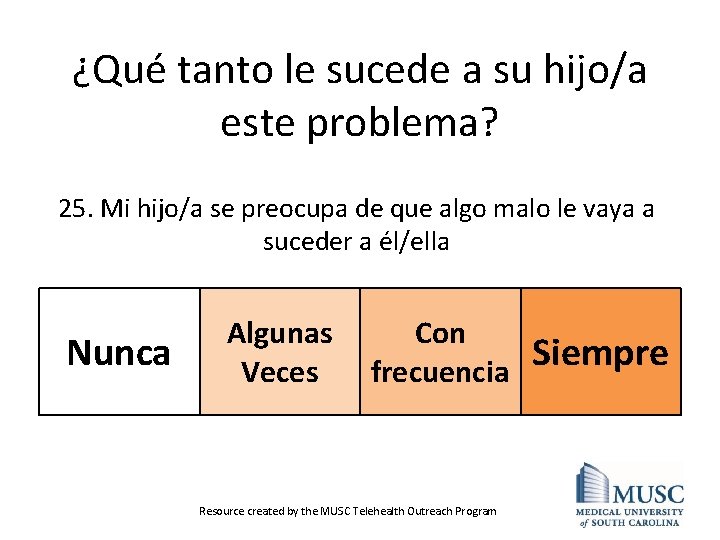 ¿Qué tanto le sucede a su hijo/a este problema?

25. Mi hijo/a se preocupa de que algo malo le vaya a suceder a él/ella

| Nunca | Algunas Veces | Con frecuencia | Siempre |
|---|---|---|---|

Resource created by the MUSC Telehealth Outreach Program

MUSC
MEDICAL UNIVERSITY of SOUTH CAROLINA